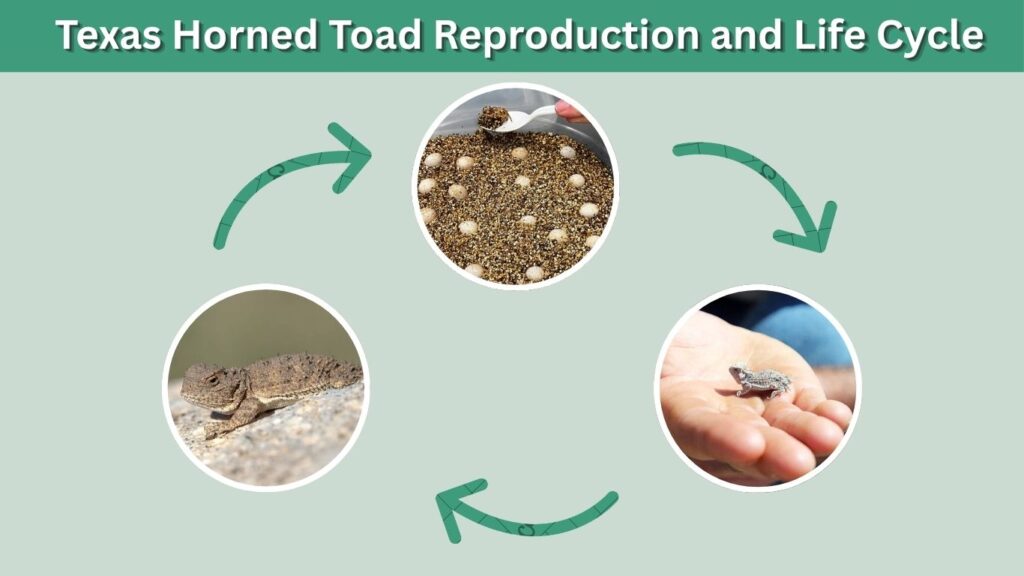 Texas Horned Toad Reproduction and Life Cycle